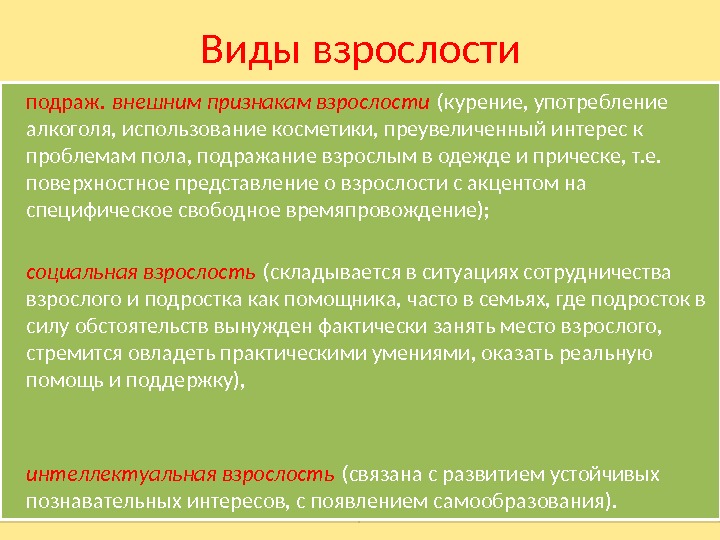 Виды взрослости

подраж. внешним признакам взрослости (курение, употребление алкоголя, использование косметики, преувеличенный интерес к проблемам пола, подражание взрослым в одежде и прическе, т.е. поверхностное представление о взрослости с акцентом на специфическое свободное времяпровождение);

социальная взрослость (складывается в ситуациях сотрудничества взрослого и подростка как помощника, часто в семьях, где подросток в силу обстоятельств вынужден фактически занять место взрослого, стремится овладеть практическими умениями, оказать реальную помощь и поддержку),

интеллектуальная взрослость (связана с развитием устойчивых познавательных интересов, с появлением самообразования).